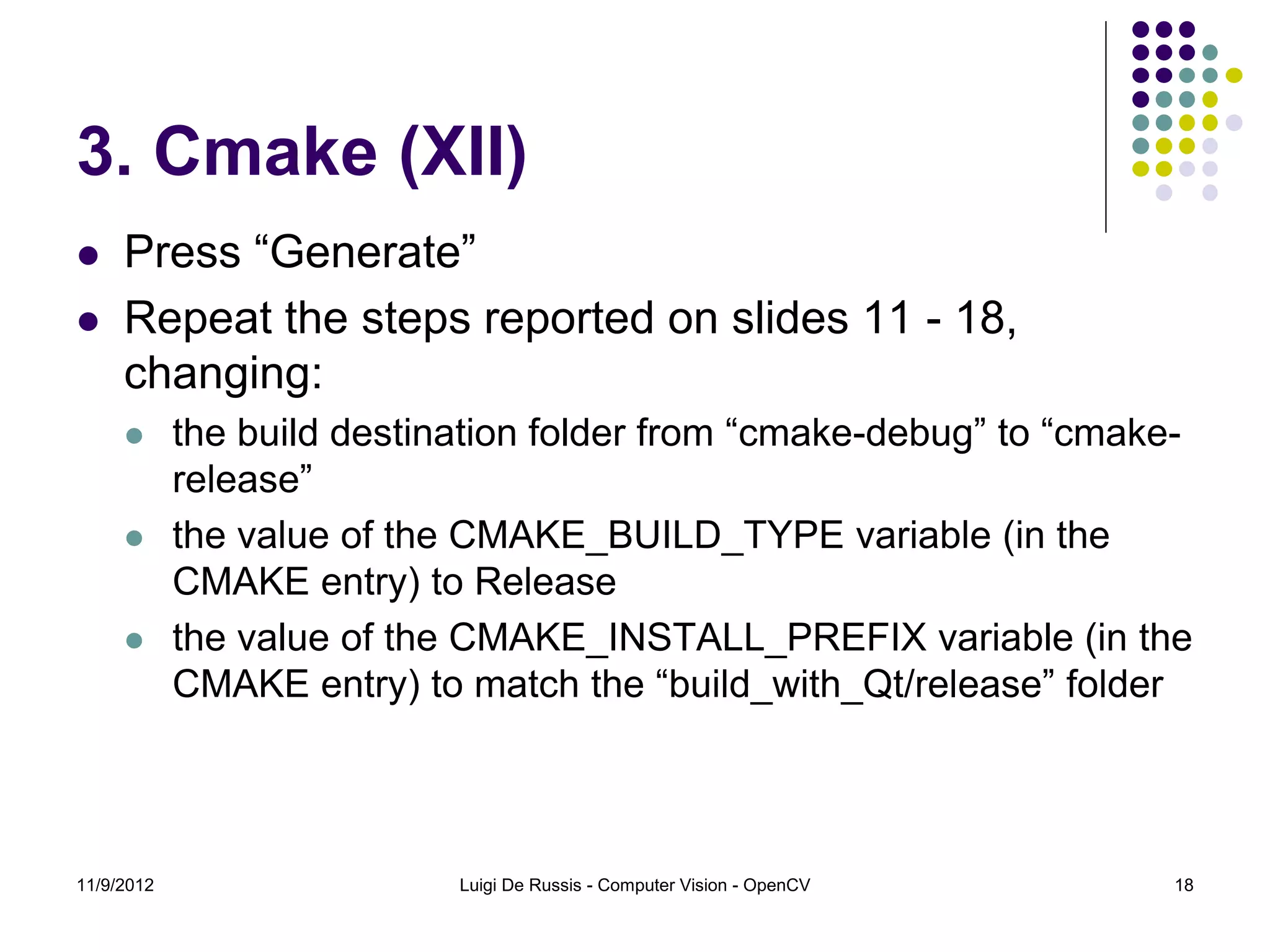 3. Cmake (XII)

- Press “Generate”
- Repeat the steps reported on slides 11 - 18, changing:
  - the build destination folder from “cmake-debug” to “cmake-release”
  - the value of the CMAKE_BUILD_TYPE variable (in the CMAKE entry) to Release
  - the value of the CMAKE_INSTALL_PREFIX variable (in the CMAKE entry) to match the “build_with_Qt/release” folder

11/9/2012 Luigi De Russis - Computer Vision - OpenCV 18